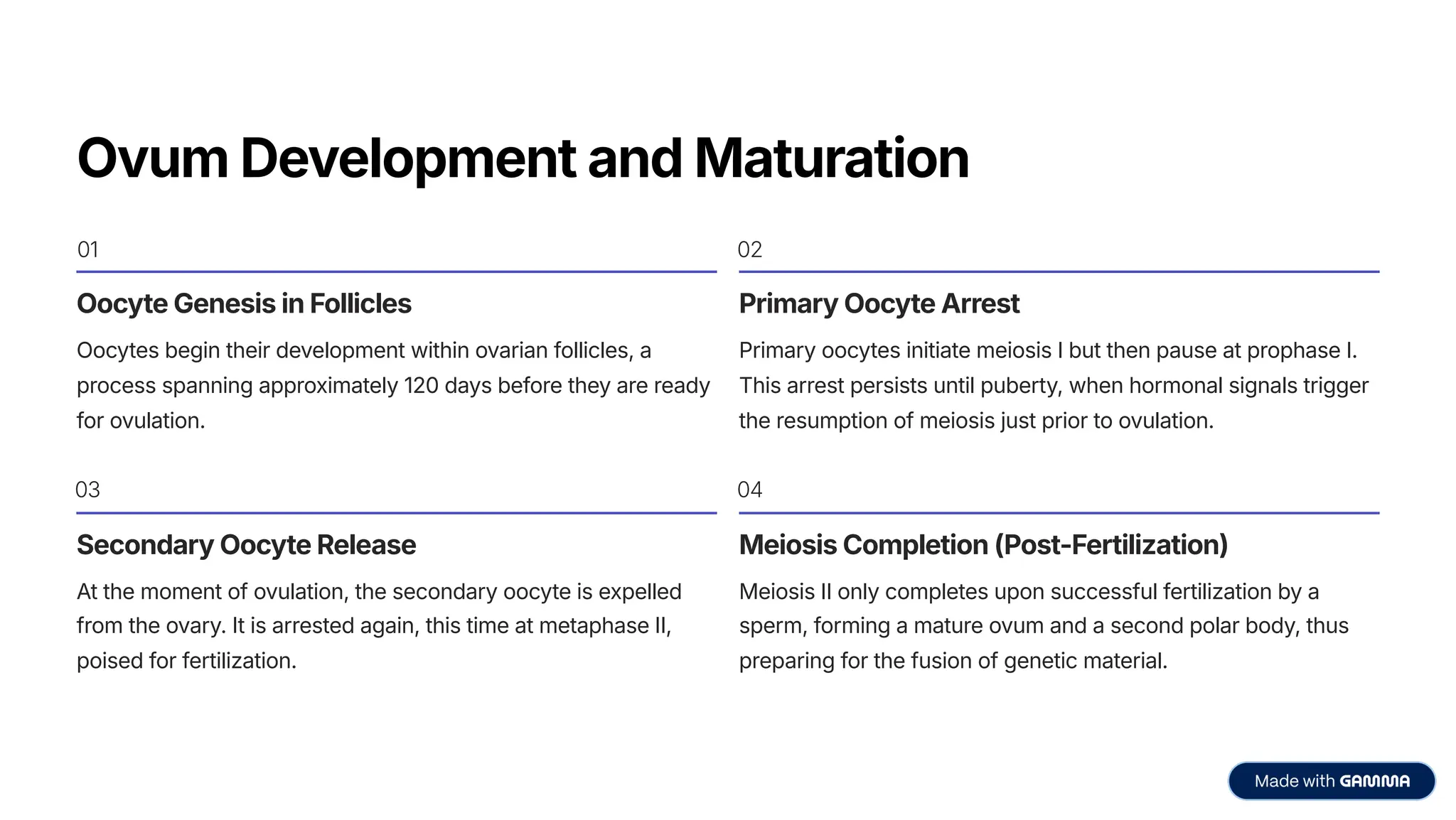 Ovum Development and Maturation

01

Oocyte Genesis in Follicles

Oocytes begin their development within ovarian follicles, a process spanning approximately 120 days before they are ready for ovulation.

02

Primary Oocyte Arrest

Primary oocytes initiate meiosis I but then pause at prophase I. This arrest persists until puberty, when hormonal signals trigger the resumption of meiosis just prior to ovulation.

03

Secondary Oocyte Release

At the moment of ovulation, the secondary oocyte is expelled from the ovary. It is arrested again, this time at metaphase II, poised for fertilization.

04

Meiosis Completion (Post-Fertilization)

Meiosis II only completes upon successful fertilization by a sperm, forming a mature ovum and a second polar body, thus preparing for the fusion of genetic material.

Made with GAMMA